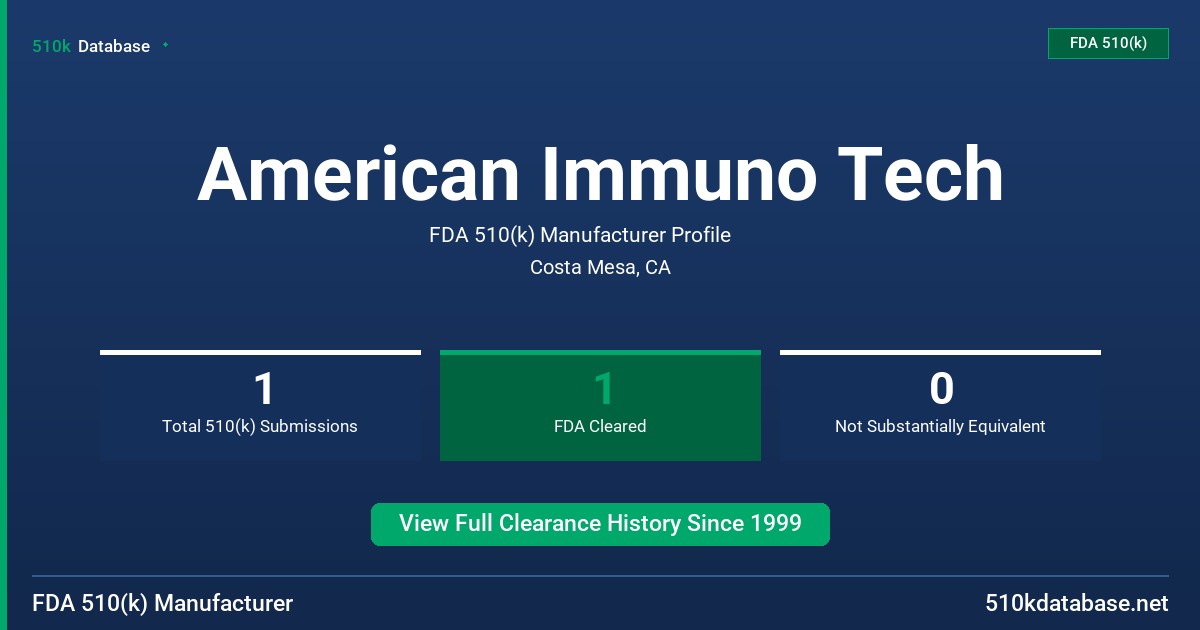 510k Database

FDA 510(k)

American Immuno Tech

FDA 510(k) Manufacturer Profile

Costa Mesa, CA

1
Total 510(k) Submissions

1
FDA Cleared

0
Not Substantially Equivalent

View Full Clearance History Since 1999

FDA 510(k) Manufacturer

510kdatabase.net